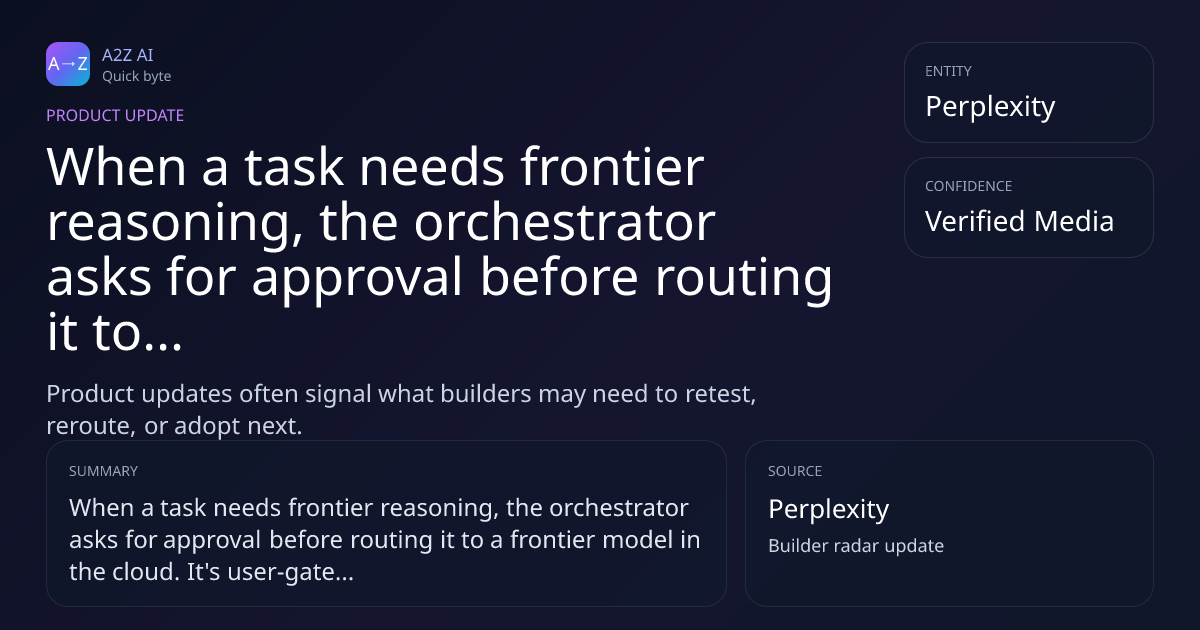 A→Z

A2Z AI
Quick byte

PRODUCT UPDATE

When a task needs frontier reasoning, the orchestrator asks for approval before routing it to...

Product updates often signal what builders may need to retest, reroute, or adopt next.

ENTITY
Perplexity

CONFIDENCE
Verified Media

SUMMARY
When a task needs frontier reasoning, the orchestrator asks for approval before routing it to a frontier model in the cloud. It's user-gate...

SOURCE
Perplexity
Builder radar update